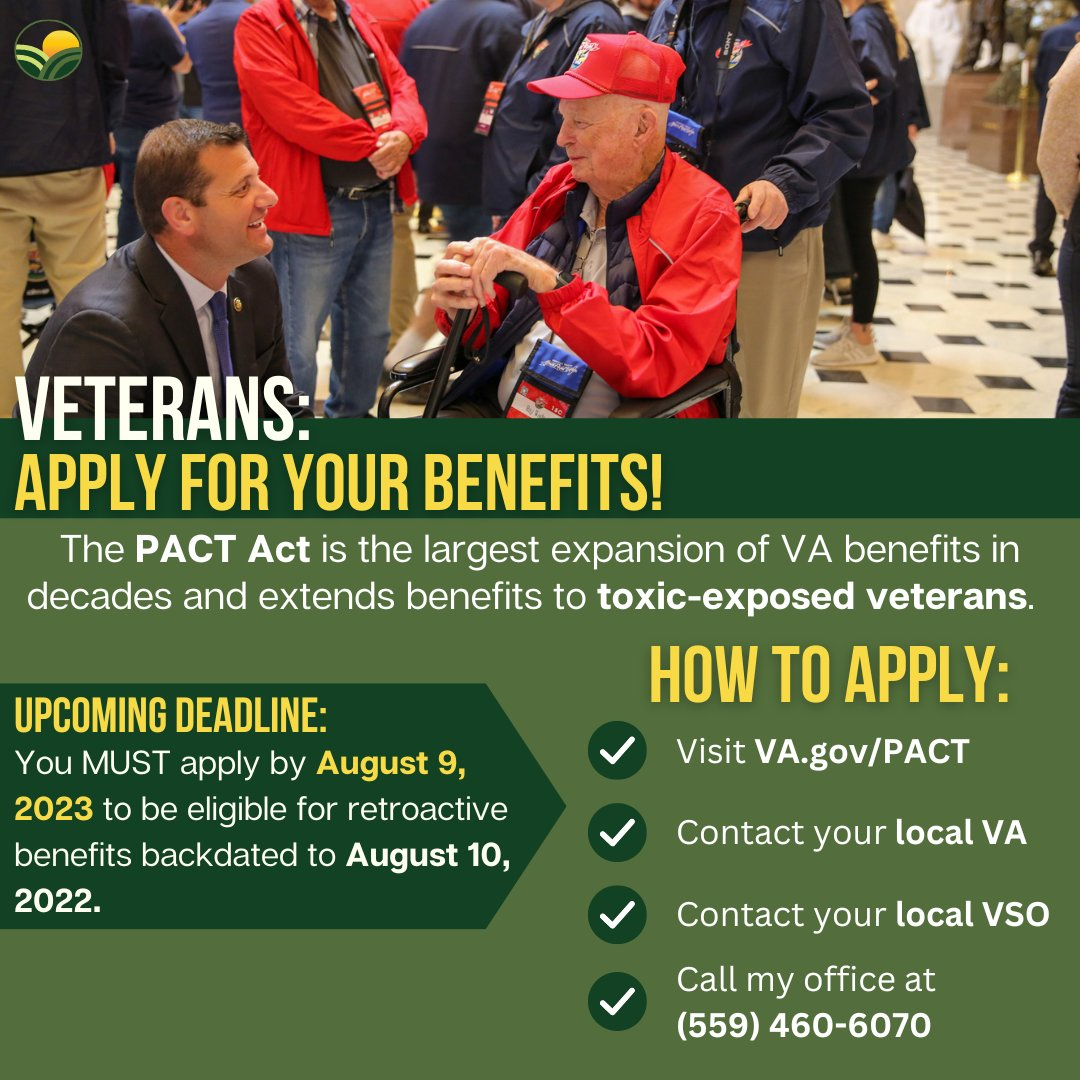 VETERANS:
APPLY FOR YOUR BENEFITS!

The PACT Act is the largest expansion of VA benefits in decades and extends benefits to toxic-exposed veterans.

UPCOMING DEADLINE:
You MUST apply by August 9, 2023 to be eligible for retroactive benefits backdated to August 10, 2022.

HOW TO APPLY:

Visit VA.gov/PACT

Contact your local VA

Contact your local VSO

Call my office at (559) 460-6070